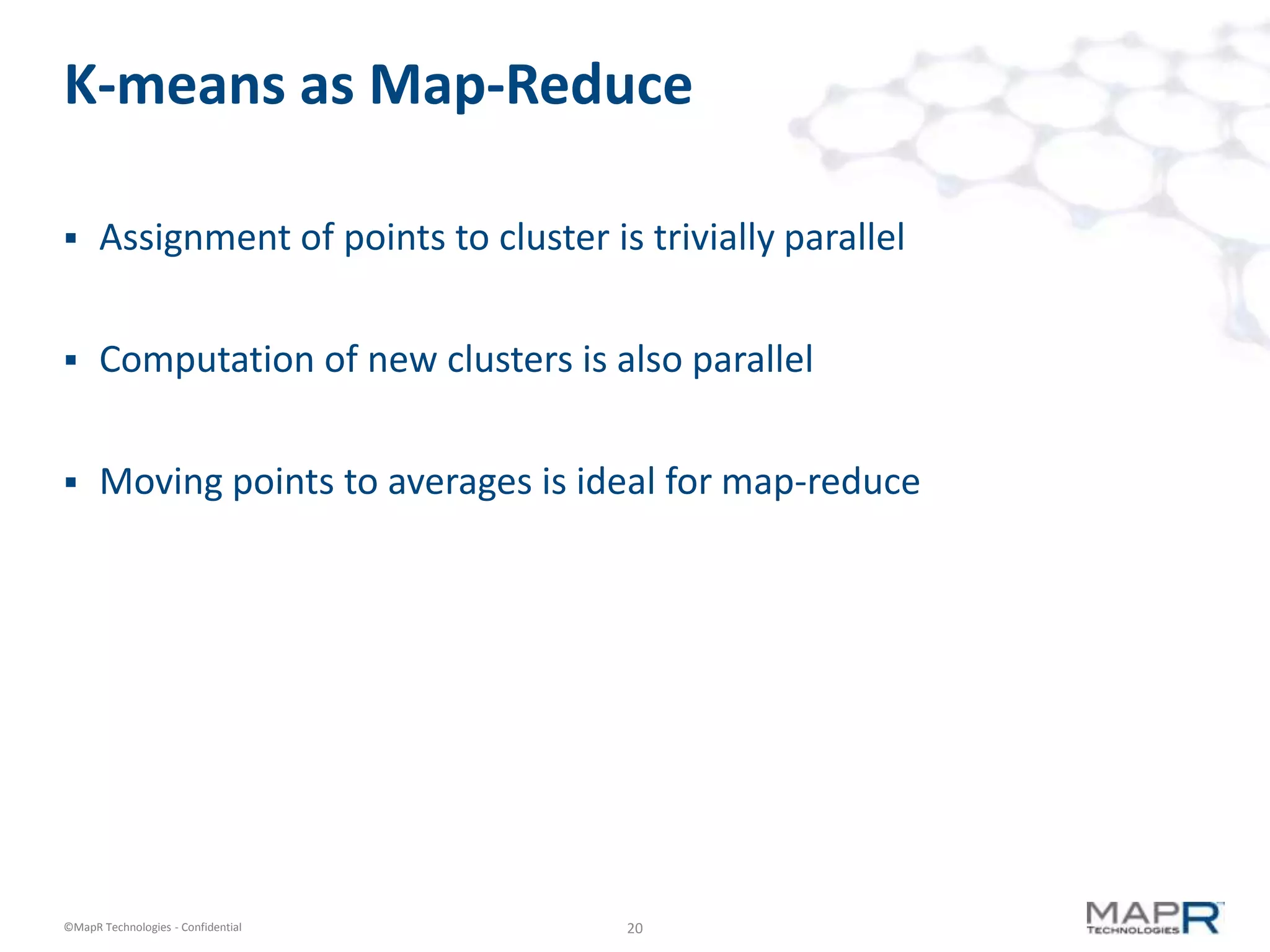 K-means as Map-Reduce

▪ Assignment of points to cluster is trivially parallel

▪ Computation of new clusters is also parallel

▪ Moving points to averages is ideal for map-reduce

©MapR Technologies - Confidential

20

MAPR TECHNOLOGIES